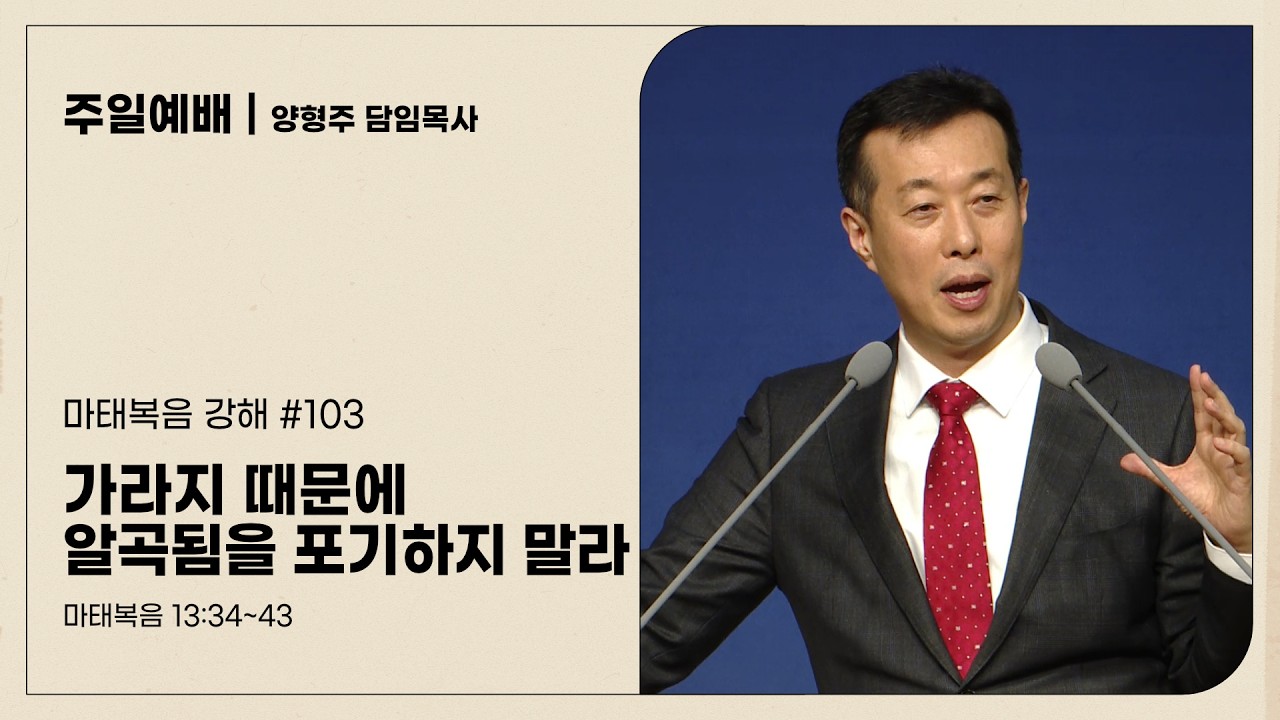 주일예배 | 양형주 담임목사

마태복음 강해 #103

가라지 때문에
알곡됨을 포기하지 말라

마태복음 13:34~43